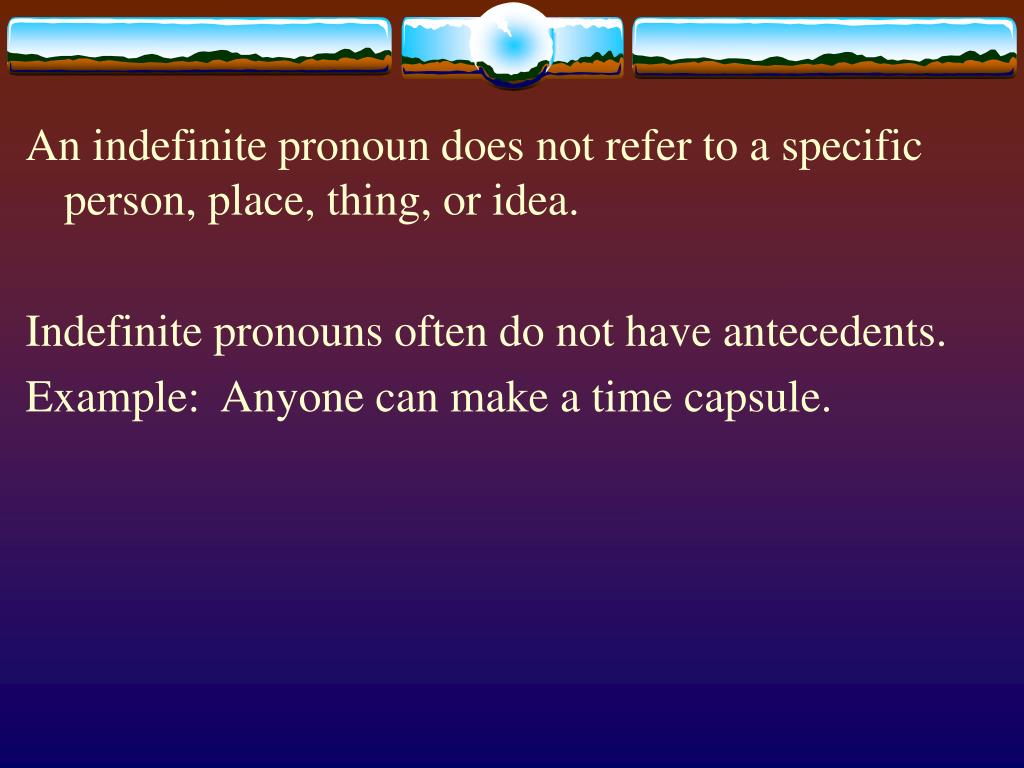 An indefinite pronoun does not refer to a specific person, place, thing, or idea.

Indefinite pronouns often do not have antecedents.
Example:  Anyone can make a time capsule.